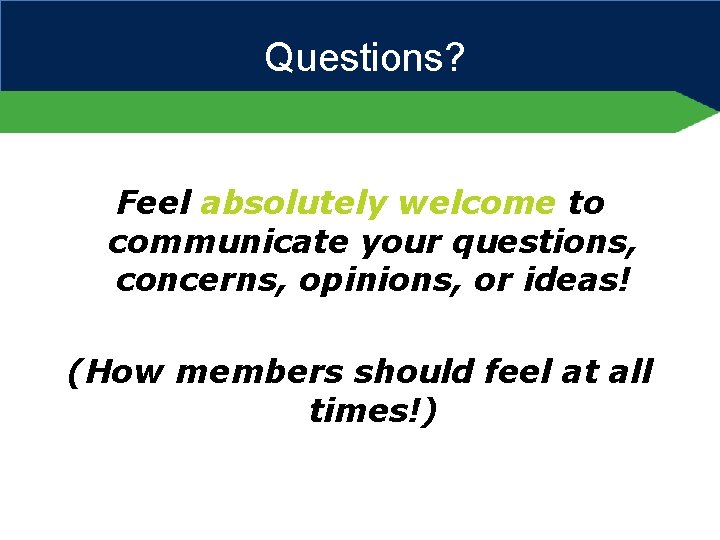 Questions?

Feel absolutely welcome to communicate your questions, concerns, opinions, or ideas!

(How members should feel at all times!)